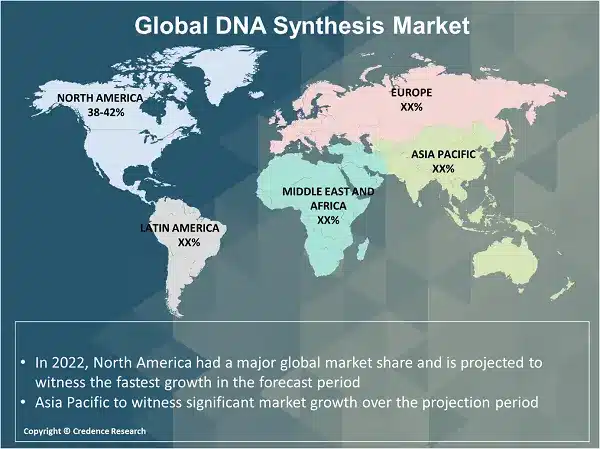 Global DNA Synthesis Market

NORTH AMERICA
38-42%

EUROPE
XX%

ASIA PACIFIC
XX%

MIDDLE EAST AND AFRICA
XX%

LATIN AMERICA
XX%

• In 2022, North America had a major global market share and is projected to witness the fastest growth in the forecast period
• Asia Pacific to witness significant market growth over the projection period

Copyright © Credence Research